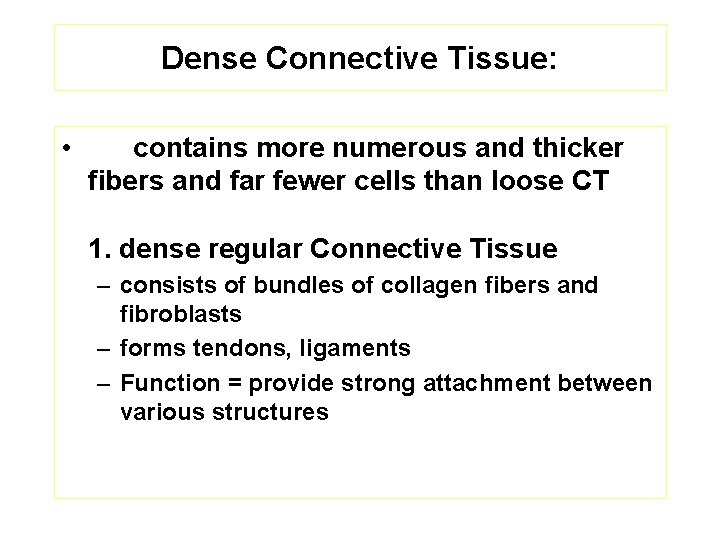 Dense Connective Tissue:

• contains more numerous and thicker fibers and far fewer cells than loose CT

1. dense regular Connective Tissue
– consists of bundles of collagen fibers and fibroblasts
– forms tendons, ligaments
– Function = provide strong attachment between various structures